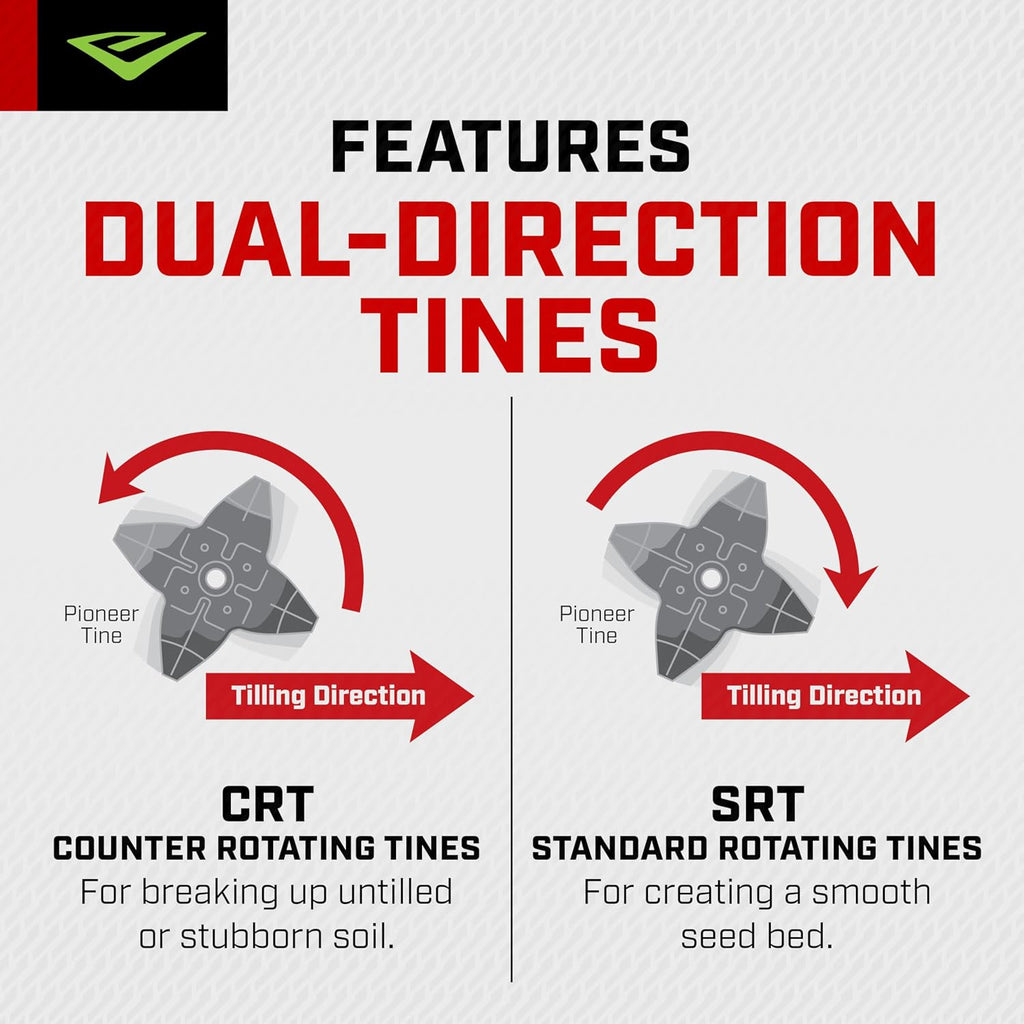 FEATURES
DUAL-DIRECTION TINES

Pioneer Tine
Tilling Direction

CRT
COUNTER ROTATING TINES
For breaking up untilled or stubborn soil.

Pioneer Tine
Tilling Direction

SRT
STANDARD ROTATING TINES
For creating a smooth seed bed.